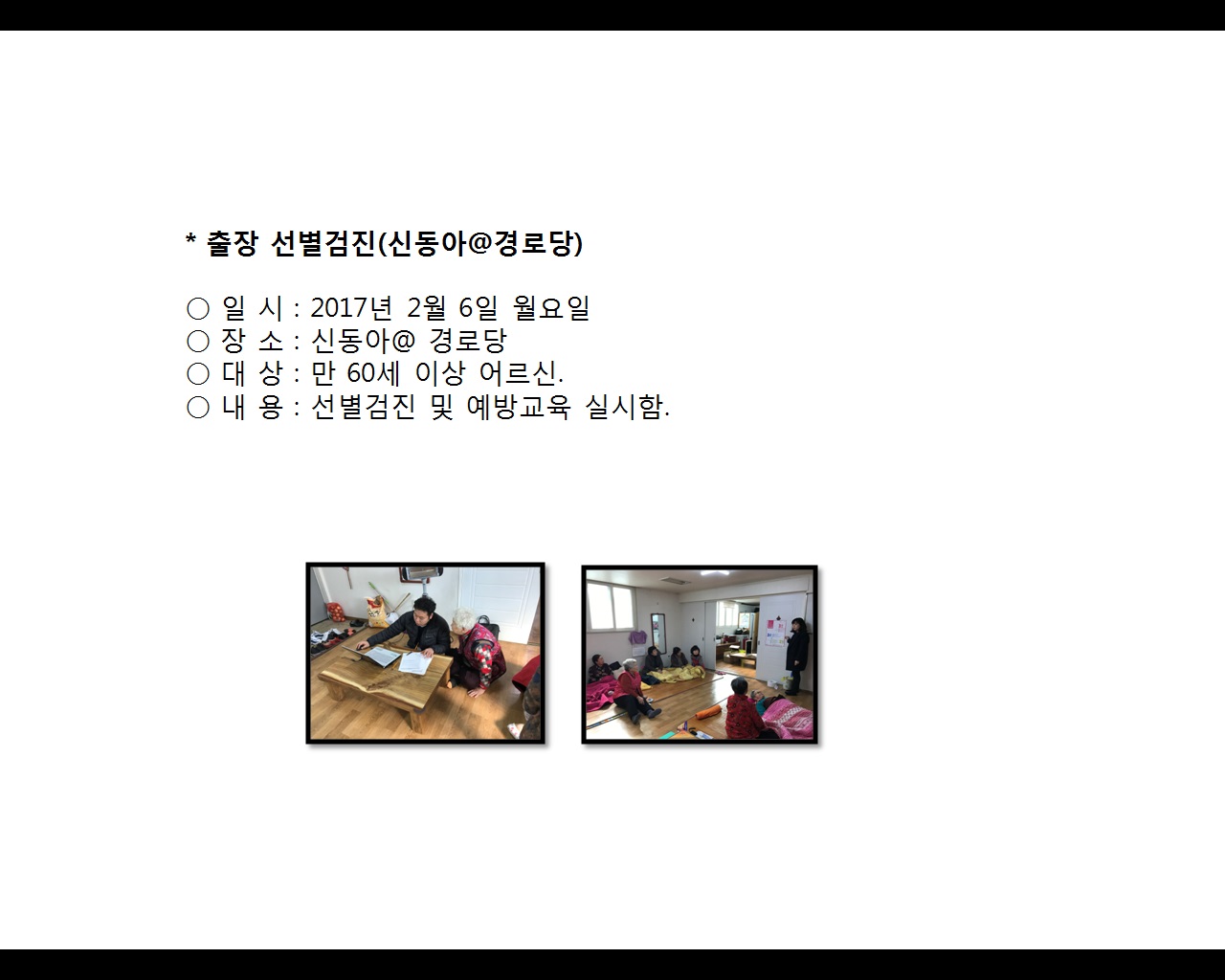 * 출장 선별검진(신동아@경로당)

○ 일 시 : 2017년 2월 6일 월요일
○ 장 소 : 신동아@ 경로당
○ 대 상 : 만 60세 이상 어르신.
○ 내 용 : 선별검진 및 예방교육 실시함.